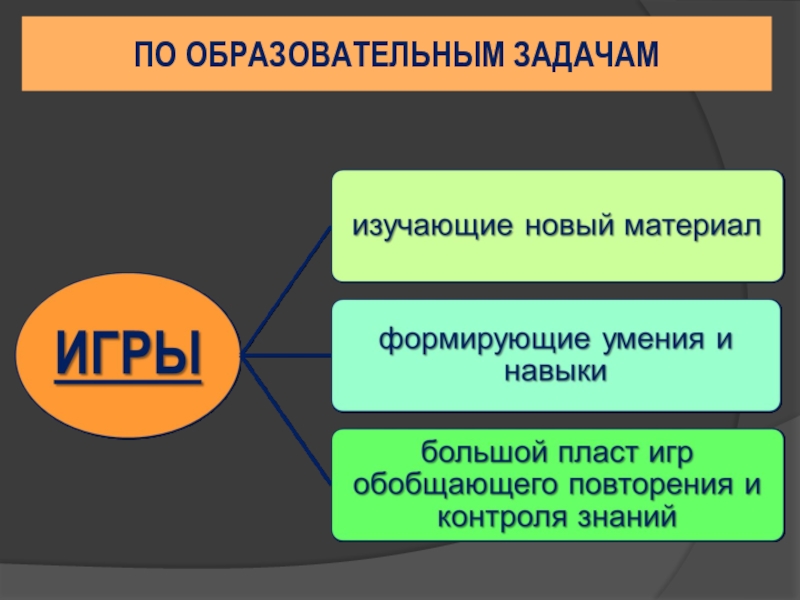 ПО ОБРАЗОВАТЕЛЬНЫМ ЗАДАЧАМ

ИГРЫ

изучающие новый материал

формирующие умения и навыки

большой пласт игр обобщающего повторения и контроля знаний